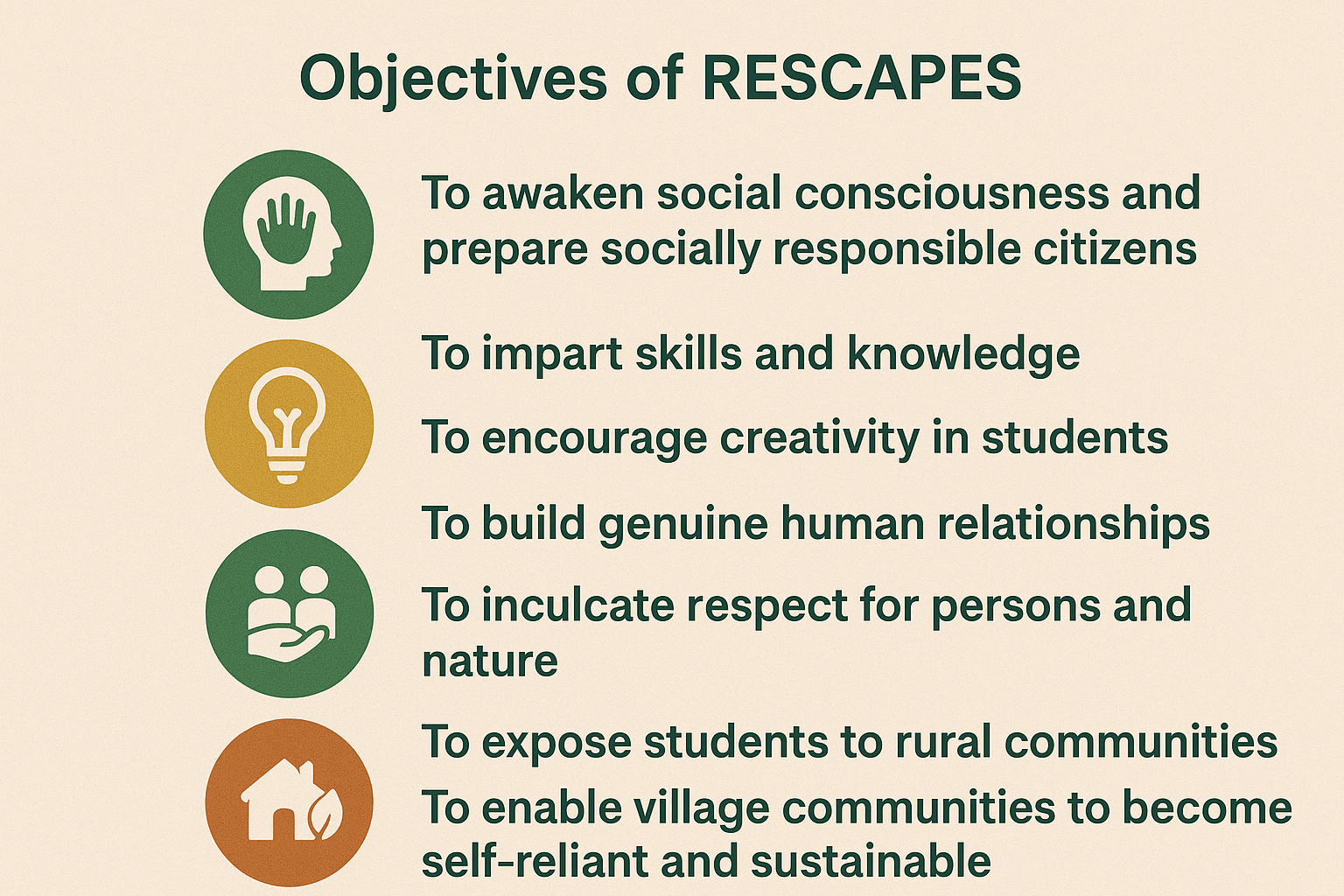 Objectives of RESCAPES

To awaken social consciousness and prepare socially responsible citizens

To impart skills and knowledge

To encourage creativity in students

To build genuine human relationships

To inculcate respect for persons and nature

To expose students to rural communities

To enable village communities to become self-reliant and sustainable